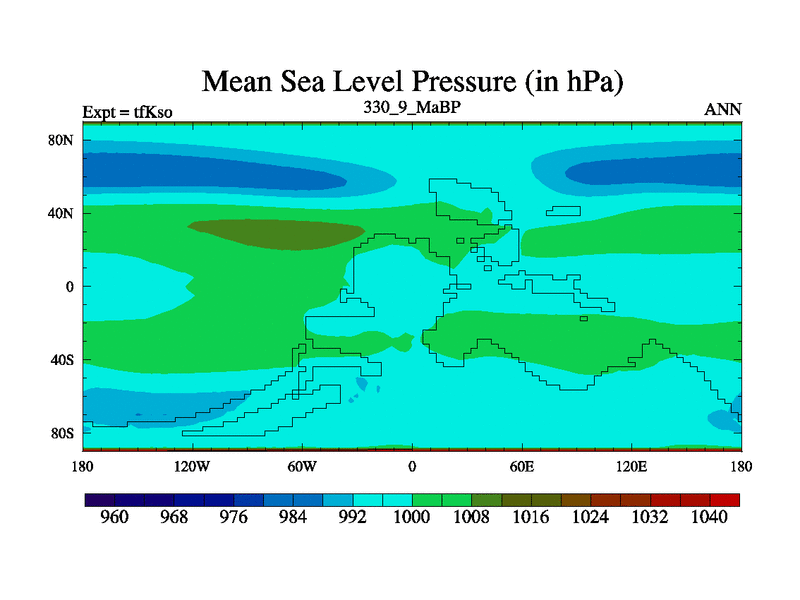 Mean Sea Level Pressure (in hPa)

Expt = tfKso

330_9_MaBP

ANN

80N
40N
0
40S
80S

180
120W
60W
0
60E
120E
180

960
968
976
984
992
1000
1008
1016
1024
1032
1040